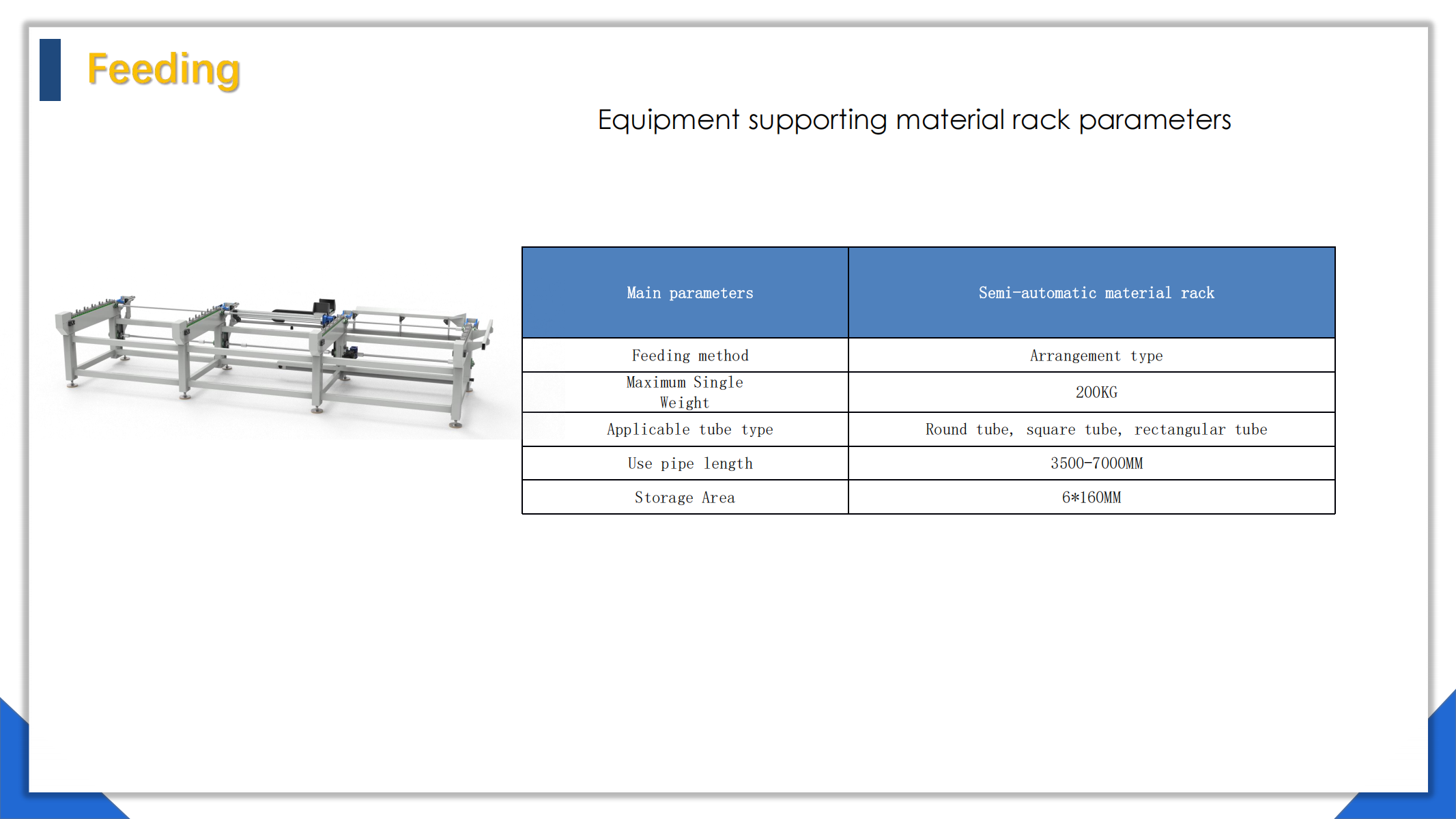 Feeding

Equipment supporting material rack parameters

| Main parameters | Semi-automatic material rack |
|---|---|
| Feeding method | Arrangement type |
| Maximum Single Weight | 200KG |
| Applicable tube type | Round tube, square tube, rectangular tube |
| Use pipe length | 3500-7000MM |
| Storage Area | 6*160MM |